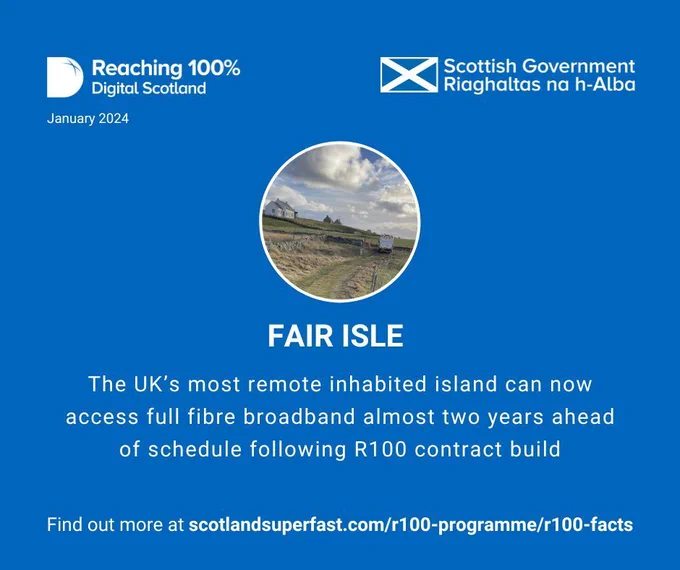 Reaching 100%
Digital Scotland

January 2024

Scottish Government
Riaghaltas na h-Alba

FAIR ISLE

The UK's most remote inhabited island can now access full fibre broadband almost two years ahead of schedule following R100 contract build

Find out more at scotlandsuperfast.com/r100-programme/r100-facts